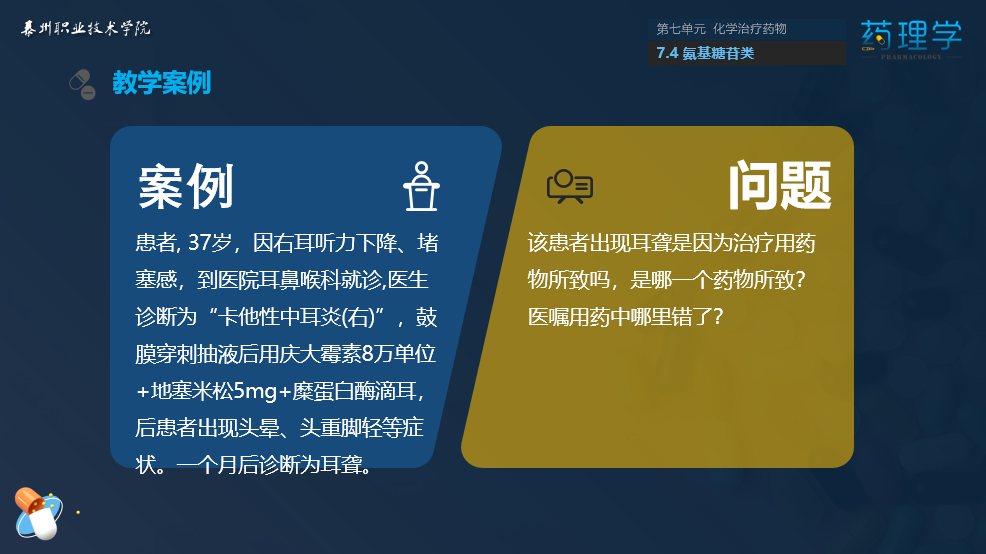 泰州职业技术学院

第七单元 化学治疗药物
7.4 氨基糖苷类

药理学
PHARMACOLOGY

教学案例

案例

患者, 37岁，因右耳听力下降、堵塞感，到医院耳鼻喉科就诊,医生诊断为“卡他性中耳炎(右)”，鼓膜穿刺抽液后用庆大霉素8万单位+地塞米松5mg+糜蛋白酶滴耳，后患者出现头晕、头重脚轻等症状。一个月后诊断为耳聋。

问题

该患者出现耳聋是因为治疗用药物所致吗，是哪一个药物所致？医嘱用药中哪里错了？